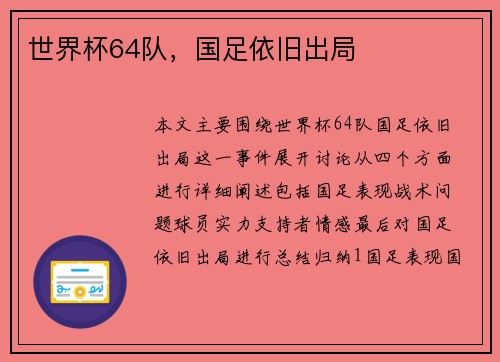 世界杯64队，国足依旧出局

本文主要围绕世界杯64队国足依旧出局这一事件展开讨论从四个方面进行详细阐述包括国足表现战术问题球员实力支持者情感最后对国足依旧出局进行总结归纳1国足表现国